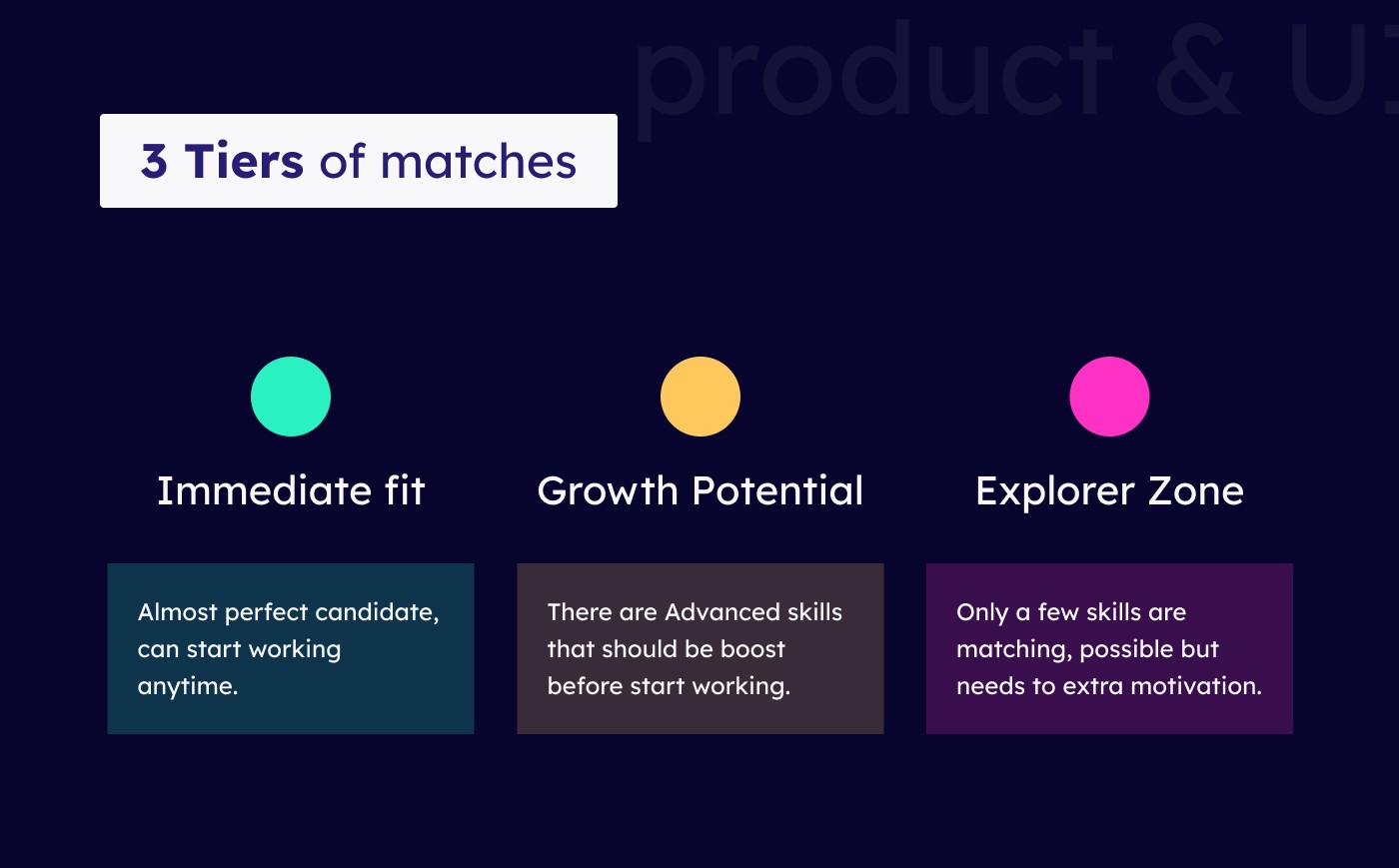 product & U

3 Tiers of matches

Immediate fit

Almost perfect candidate, can start working anytime.

Growth Potential

There are Advanced skills that should be boost before start working.

Explorer Zone

Only a few skills are matching, possible but needs to extra motivation.